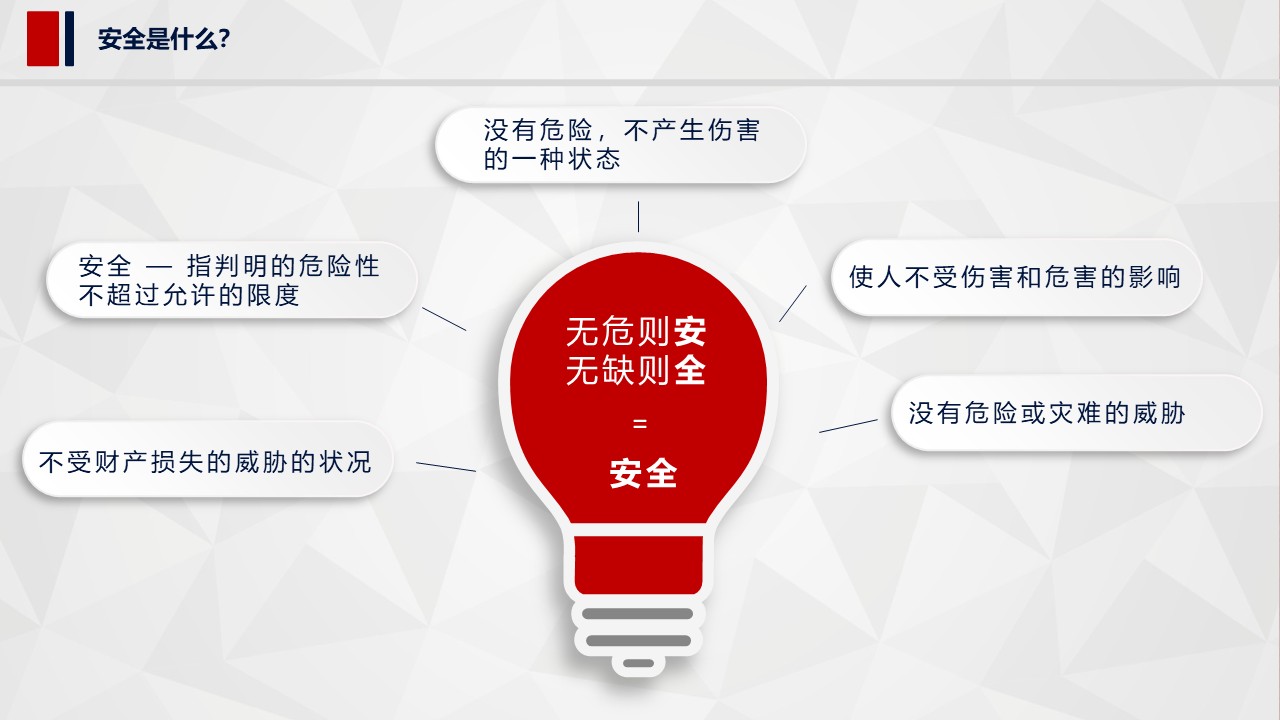 安全是什么?

没有危险，不产生伤害的一种状态

安全 — 指判明的危险性不超过允许的限度

使人不受伤害和危害的影响

无危则安
无缺则全
=
安全

没有危险或灾难的威胁

不受财产损失的威胁的状况